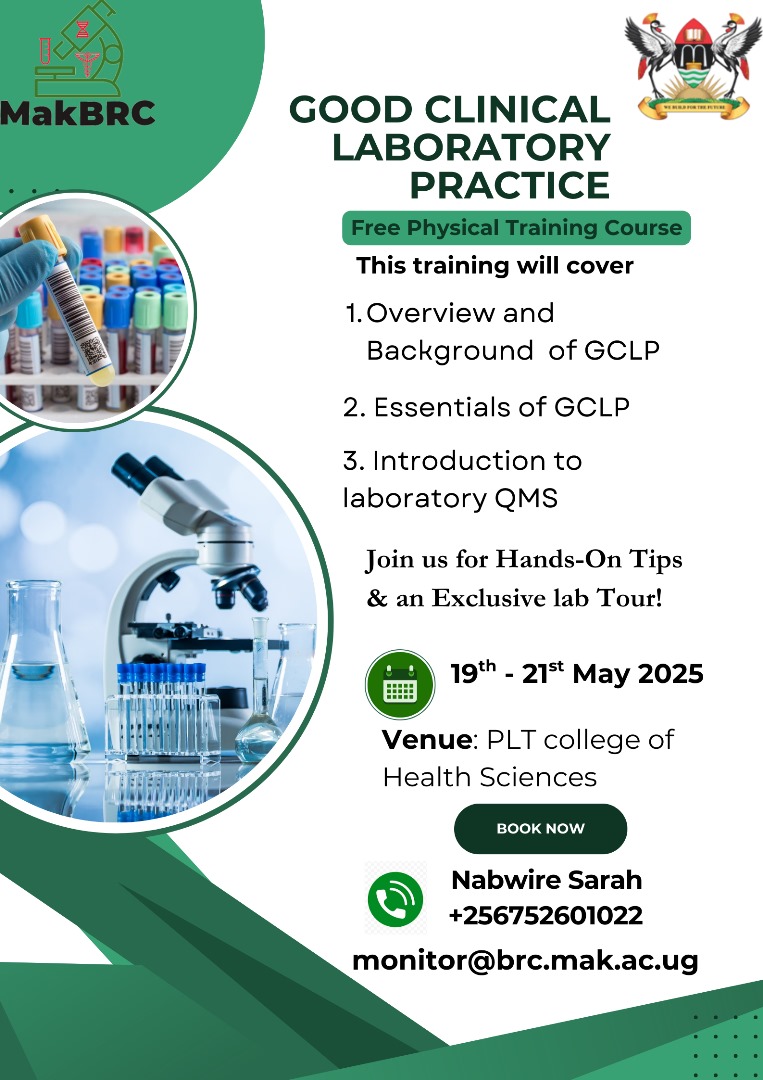 MakBRC

WE BUILD FOR THE FUTURE

GOOD CLINICAL LABORATORY PRACTICE

Free Physical Training Course

This training will cover

1. Overview and Background of GCLP

2. Essentials of GCLP

3. Introduction to laboratory QMS

Join us for Hands-On Tips & an Exclusive lab Tour!

19$^{th}$ - 21$^{st}$ May 2025

Venue: PLT college of Health Sciences

BOOK NOW

Nabwire Sarah
+256752601022

monitor@brc.mak.ac.ug